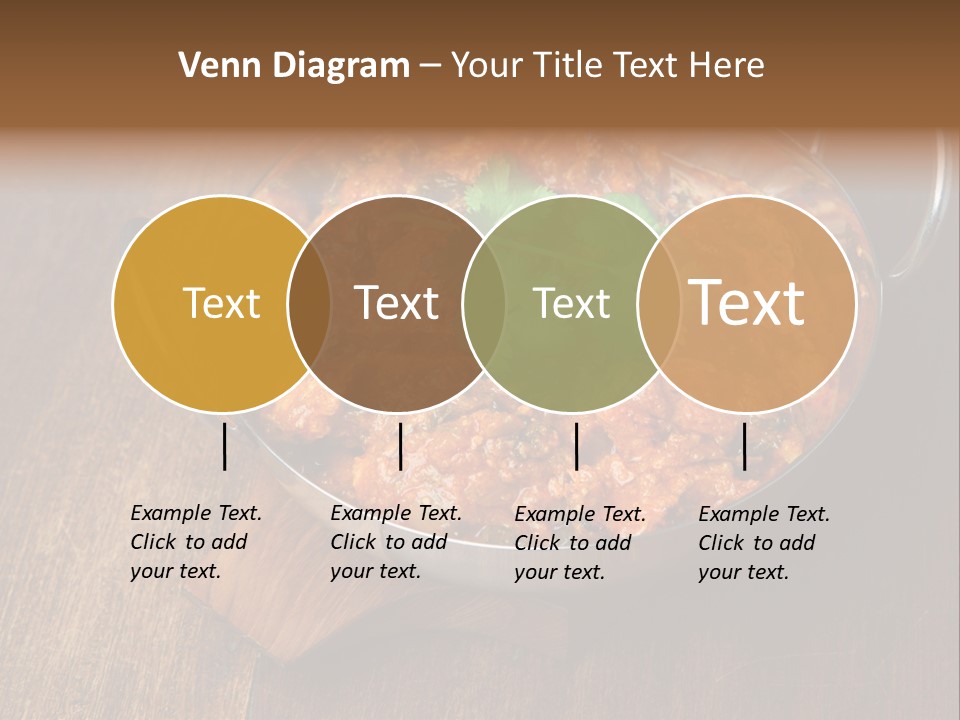 Venn Diagram – Your Title Text Here

Text

Text

Text

Text

Example Text. Click to add your text.

Example Text. Click to add your text.

Example Text. Click to add your text.

Example Text. Click to add your text.